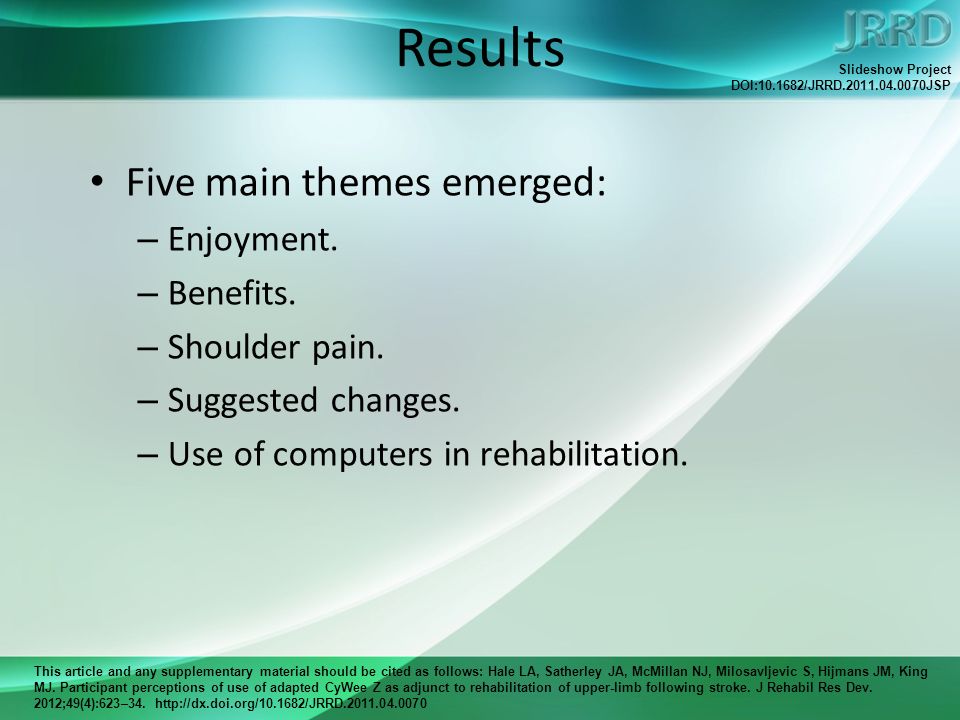 Results

JRRD

Slideshow Project
DOI:10.1682/JRRD.2011.04.0070JSP

• Five main themes emerged:
– Enjoyment.
– Benefits.
– Shoulder pain.
– Suggested changes.
– Use of computers in rehabilitation.

This article and any supplementary material should be cited as follows: Hale LA, Satherley JA, McMillan NJ, Milosavljevic S, Hijmans JM, King MJ. Participant perceptions of use of adapted CyWee Z as adjunct to rehabilitation of upper-limb following stroke. J Rehabil Res Dev. 2012;49(4):623–34. http://dx.doi.org/10.1682/JRRD.2011.04.0070